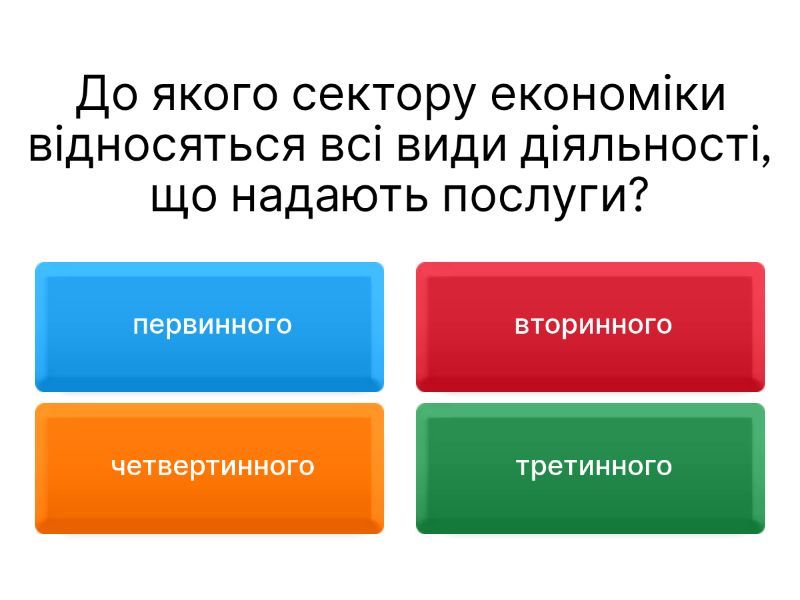 До якого сектору економіки відносяться всі види діяльності, що надають послуги?

первинного

вторинного

четвертинного

третинного